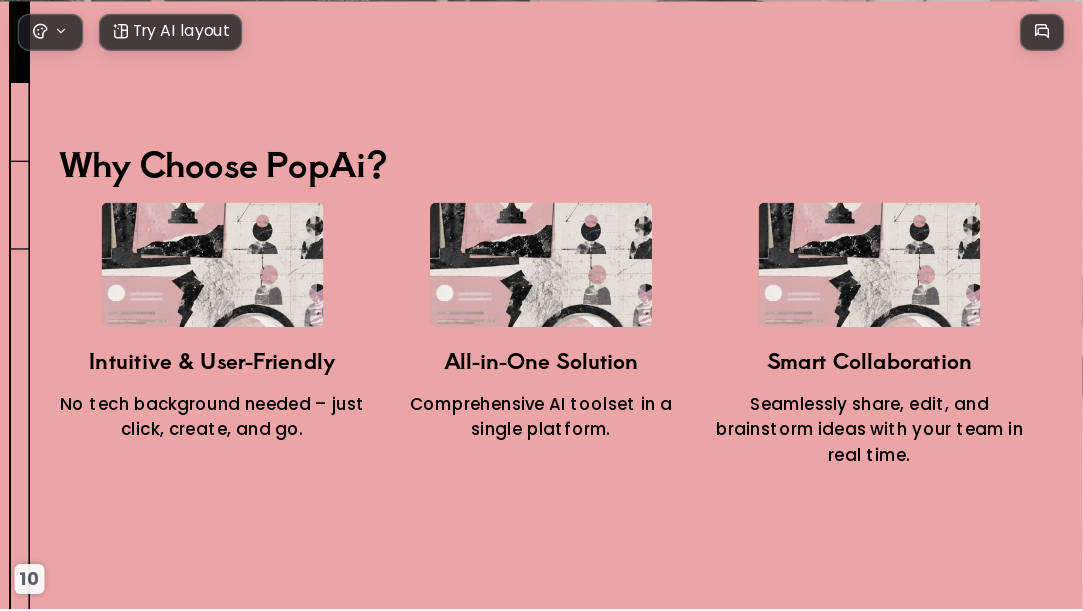 Try AI layout

Why Choose PopAi?

Intuitive & User-Friendly

No tech background needed – just click, create, and go.

All-in-One Solution

Comprehensive AI toolset in a single platform.

Smart Collaboration

Seamlessly share, edit, and brainstorm ideas with your team in real time.

10